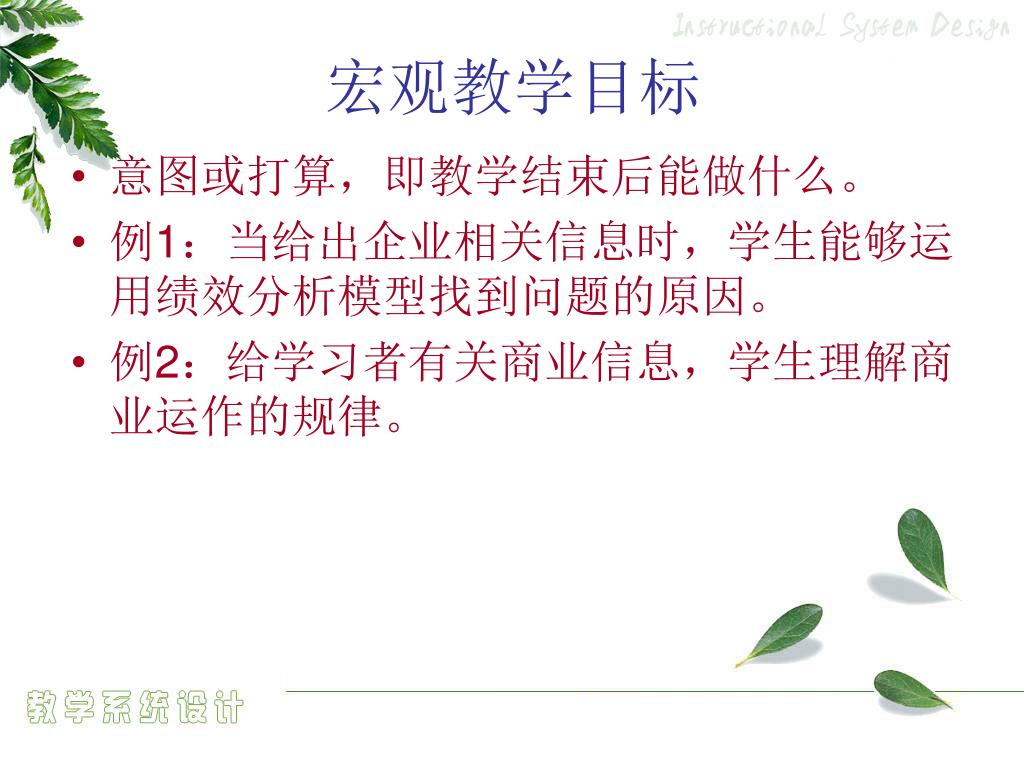 Instructional System Design

宏观教学目标

• 意图或打算，即教学结束后能做什么。
• 例1：当给出企业相关信息时，学生能够运用绩效分析模型找到问题的原因。
• 例2：给学习者有关商业信息，学生理解商业运作的规律。

教学系统设计